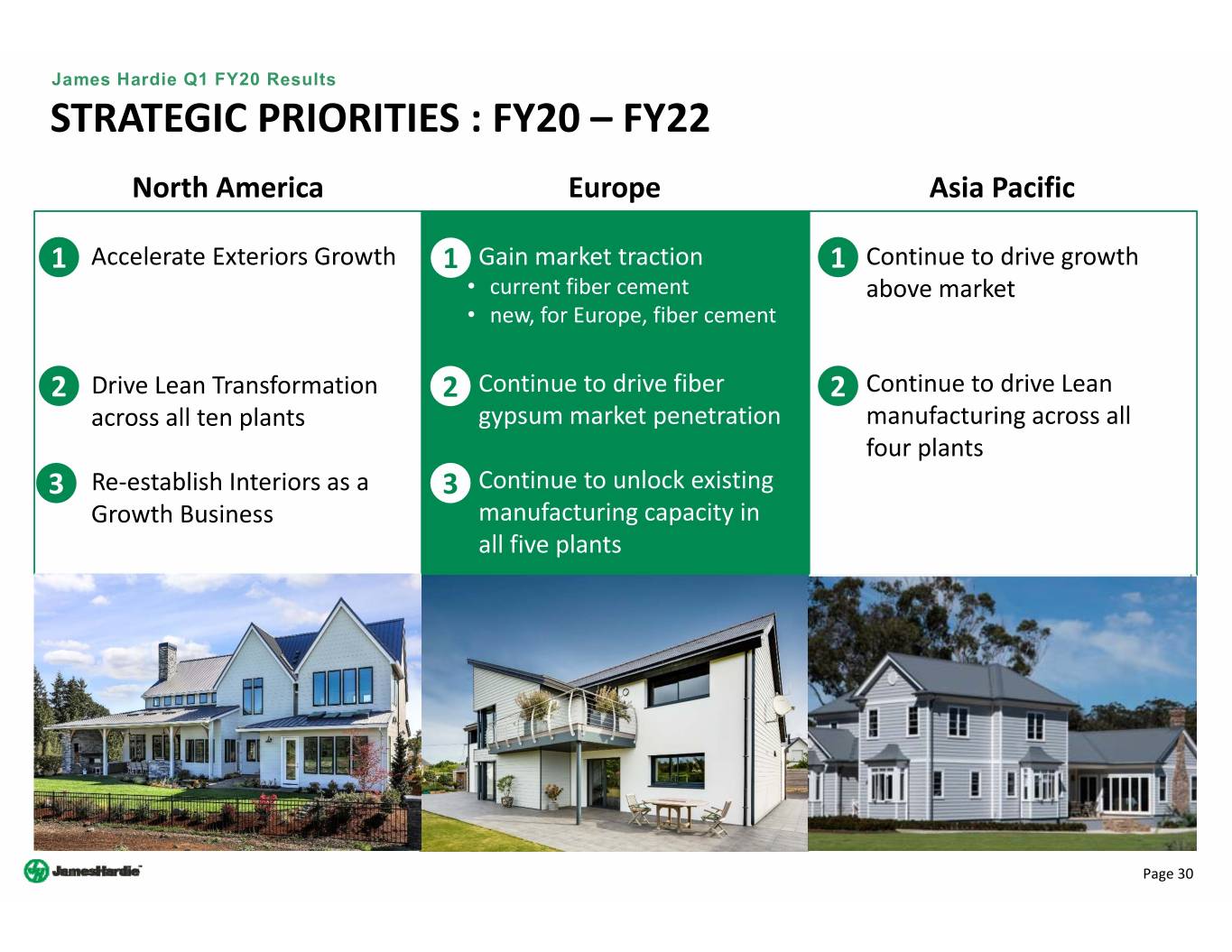 James Hardie Q1 FY20 Results

STRATEGIC PRIORITIES : FY20 – FY22

North America

1 Accelerate Exteriors Growth

2 Drive Lean Transformation across all ten plants

3 Re-establish Interiors as a Growth Business

Europe

1 Gain market traction
• current fiber cement
• new, for Europe, fiber cement

2 Continue to drive fiber gypsum market penetration

3 Continue to unlock existing manufacturing capacity in all five plants

Asia Pacific

1 Continue to drive growth above market

2 Continue to drive Lean manufacturing across all four plants

JamesHardie

Page 30